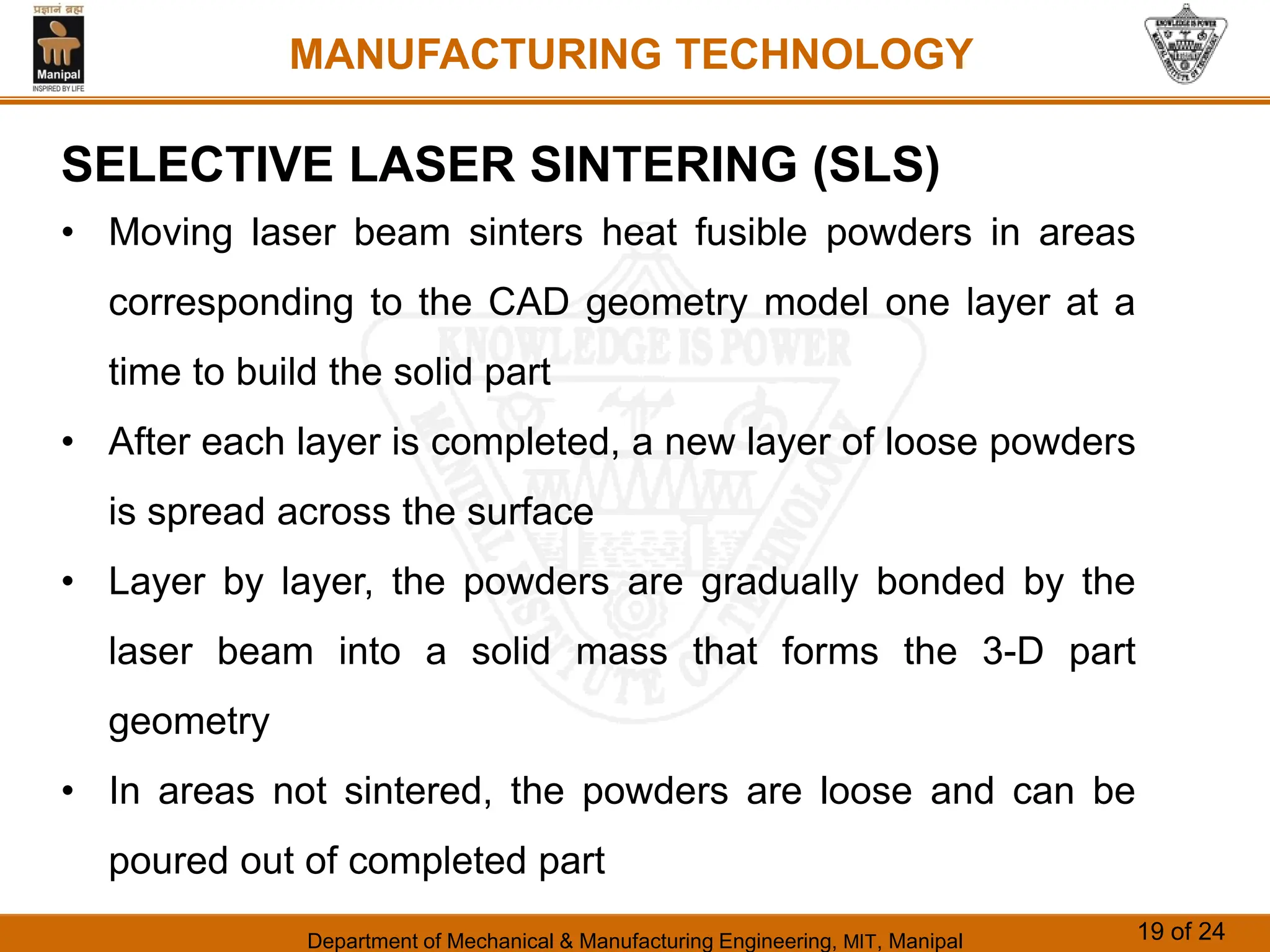 प्रज्ञानं ब्रह्म
Manipal
INSPIRED BY LIFE

MANUFACTURING TECHNOLOGY

KNOWLEDGE IS POWER

SELECTIVE LASER SINTERING (SLS)

• Moving laser beam sinters heat fusible powders in areas corresponding to the CAD geometry model one layer at a time to build the solid part

• After each layer is completed, a new layer of loose powders is spread across the surface

• Layer by layer, the powders are gradually bonded by the laser beam into a solid mass that forms the 3-D part geometry

• In areas not sintered, the powders are loose and can be poured out of completed part

Department of Mechanical & Manufacturing Engineering, MIT, Manipal

19 of 24